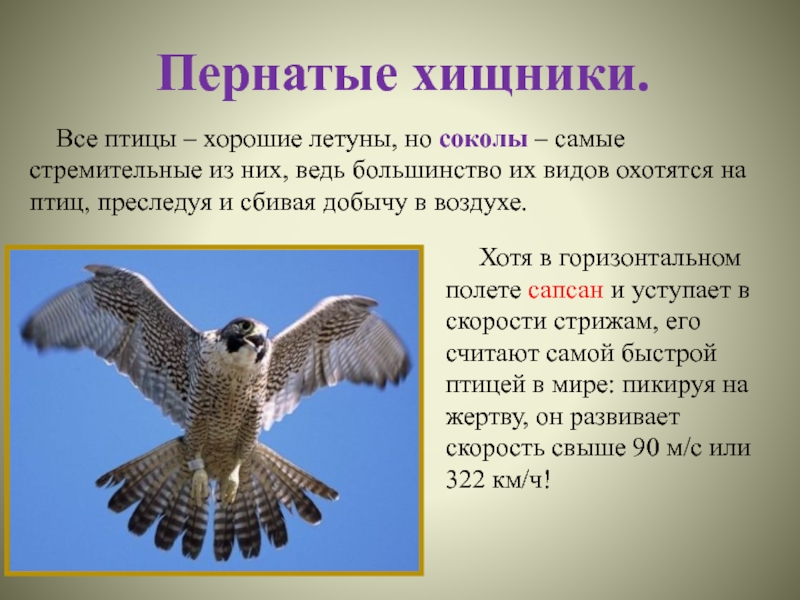 Пернатые хищники.

Все птицы – хорошие летуны, но соколы – самые стремительные из них, ведь большинство их видов охотятся на птиц, преследуя и сбивая добычу в воздухе.

Хотя в горизонтальном полете сапсан и уступает в скорости стрижам, его считают самой быстрой птицей в мире: пикируя на жертву, он развивает скорость свыше 90 м/с или 322 км/ч!